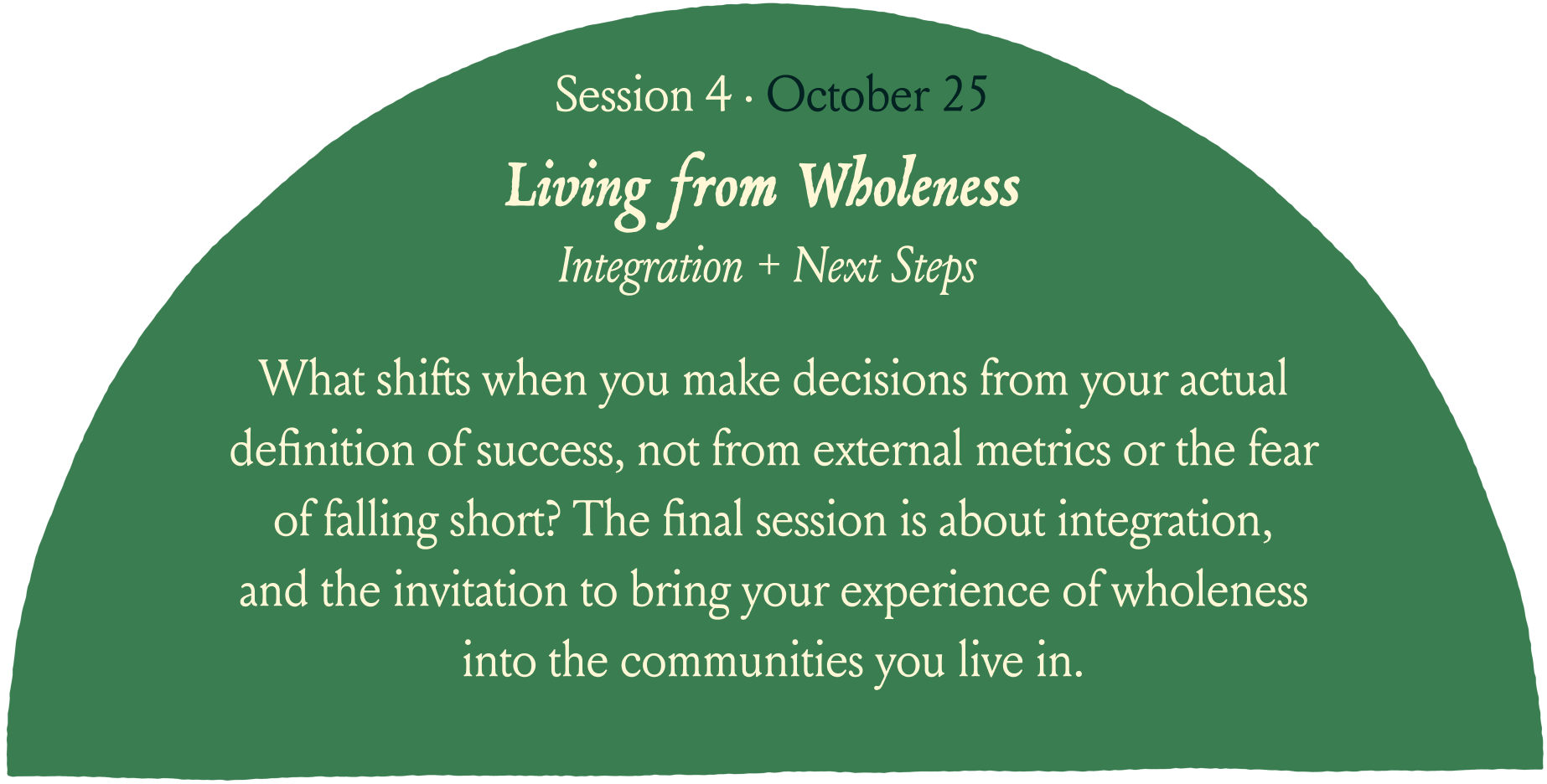 Session 4 · October 25

Living from Wholeness

Integration + Next Steps

What shifts when you make decisions from your actual definition of success, not from external metrics or the fear of falling short? The final session is about integration, and the invitation to bring your experience of wholeness into the communities you live in.